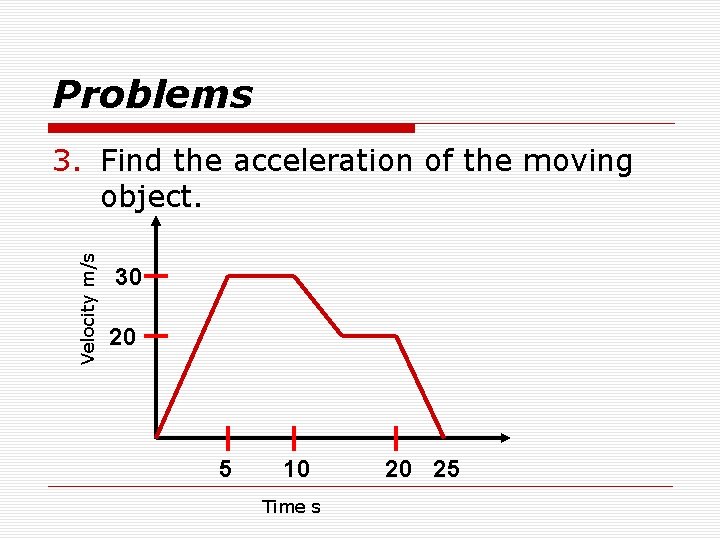 Problems

3. Find the acceleration of the moving object.

Velocity m/s

30

20

5 10 20 25

Time s